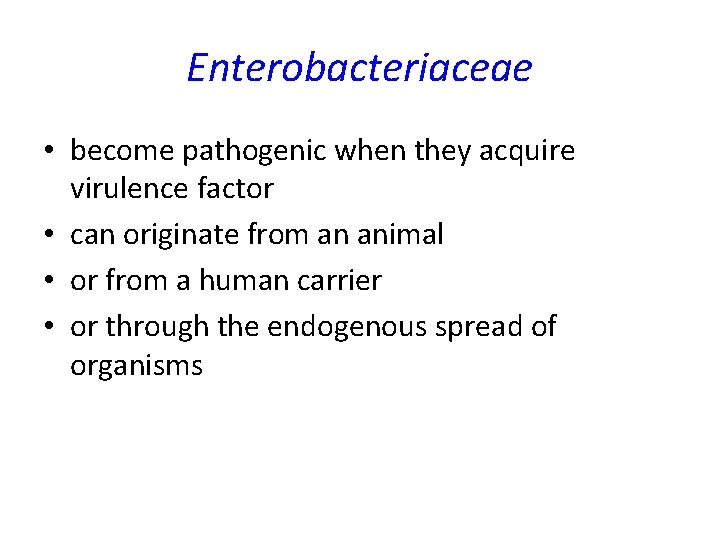 Enterobacteriaceae

• become pathogenic when they acquire virulence factor
• can originate from an animal
• or from a human carrier
• or through the endogenous spread of organisms